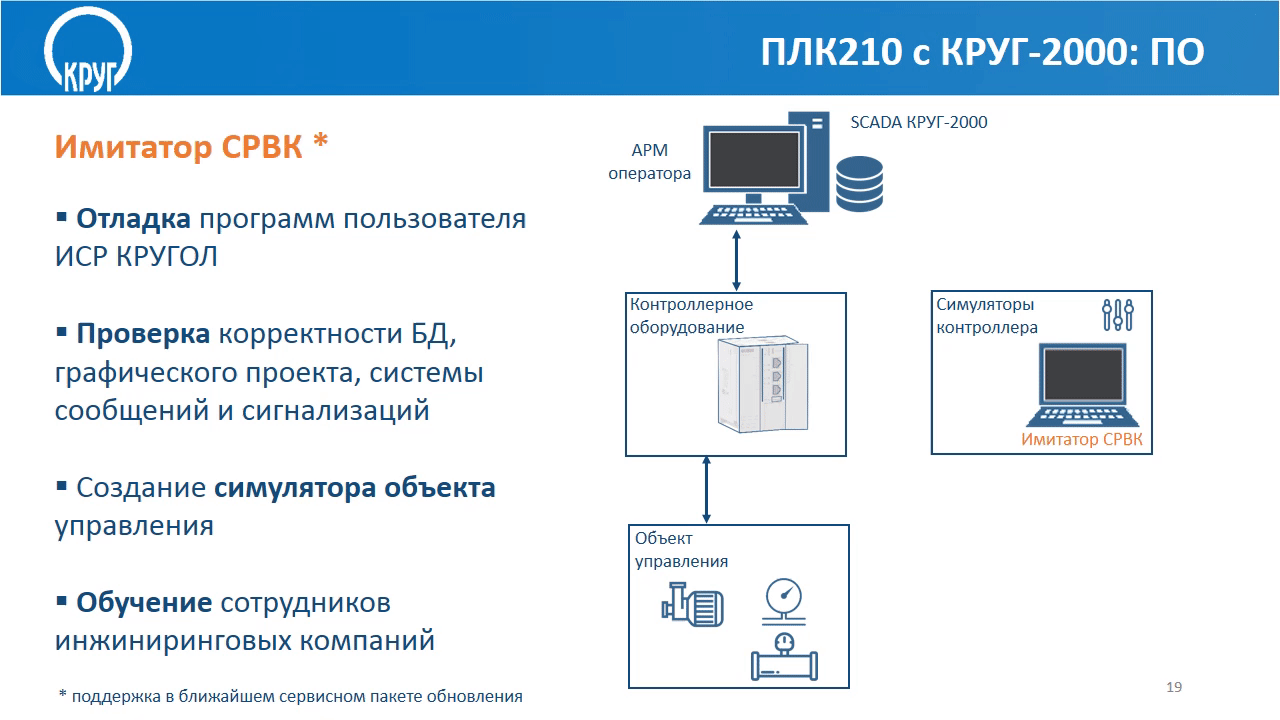 КРУГ

ПЛК210 с КРУГ-2000: ПО

Имитатор СРВК *

▪ Отладка программ пользователя ИСР КРУГОЛ

▪ Проверка корректности БД, графического проекта, системы сообщений и сигнализаций

▪ Создание симулятора объекта управления

▪ Обучение сотрудников инжиниринговых компаний

* поддержка в ближайшем сервисном пакете обновления

АРМ оператора

SCADA КРУГ-2000

Контроллерное оборудование

Симуляторы контроллера

Имитатор СРВК

Объект управления

19